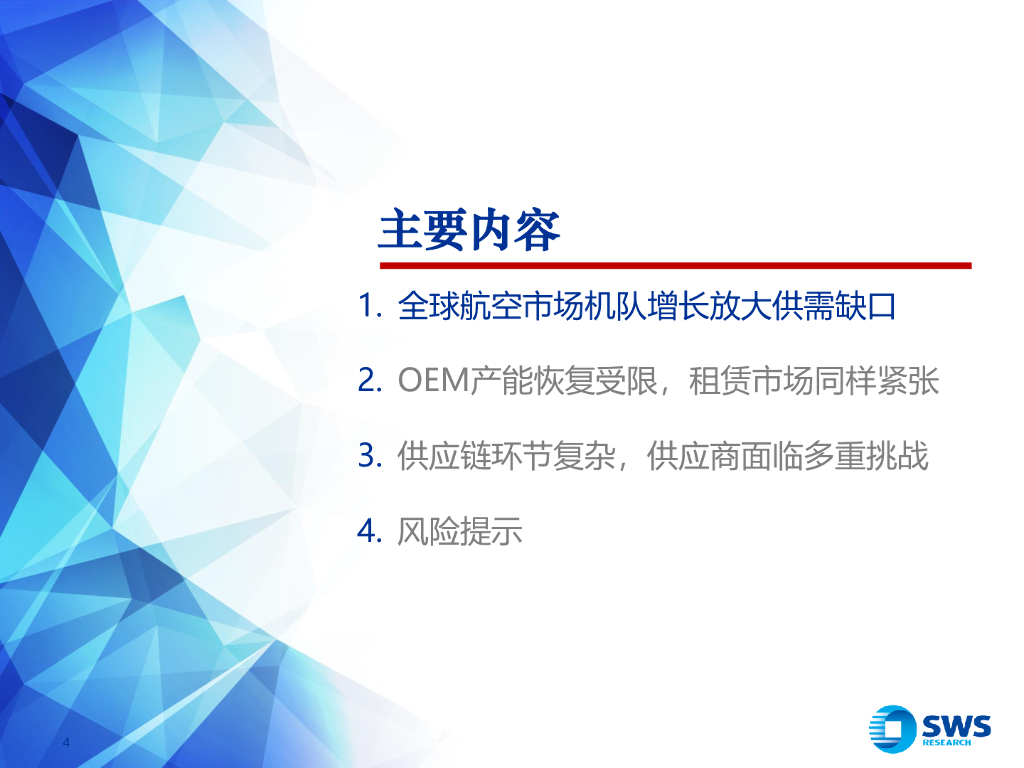 主要内容

1. 全球航空市场机队增长放大供需缺口

2. OEM产能恢复受限，租赁市场同样紧张

3. 供应链环节复杂，供应商面临多重挑战

4. 风险提示

4

SWS RESEARCH